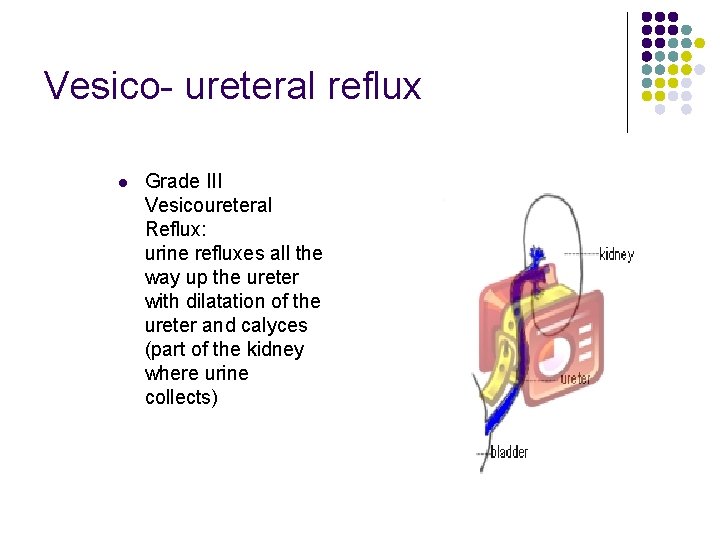 Vesico- ureteral reflux

- Grade III Vesicoureteral Reflux: urine refluxes all the way up the ureter with dilatation of the ureter and calyces (part of the kidney where urine collects)

kidney
ureter
bladder